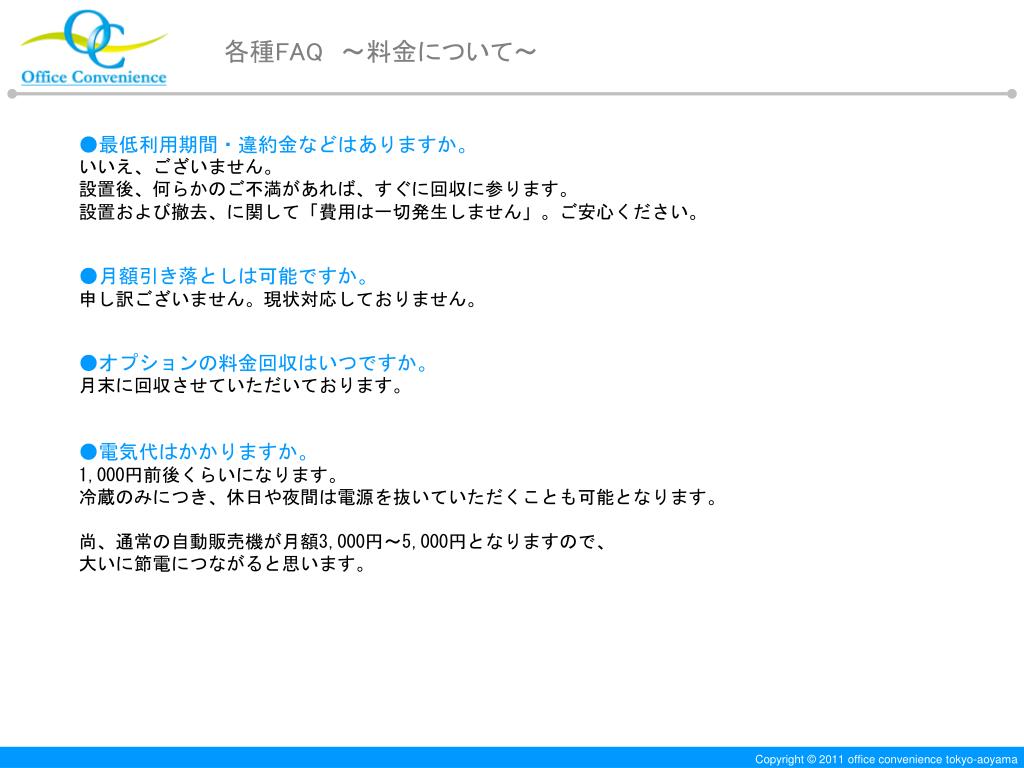 OC
Office Convenience

各種FAQ　～料金について～

●最低利用期間・違約金などはありますか。
いいえ、ございません。
設置後、何らかのご不満があれば、すぐに回収に参ります。
設置および撤去、に関して「費用は一切発生しません」。ご安心ください。

●月額引き落としは可能ですか。
申し訳ございません。現状対応しておりません。

●オプションの料金回収はいつですか。
月末に回収させていただいております。

●電気代はかかりますか。
1,000円前後くらいになります。
冷蔵のみにつき、休日や夜間は電源を抜いていただくことも可能となります。

尚、通常の自動販売機が月額3,000円～5,000円となりますので、
大いに節電につながると思います。

Copyright © 2011 office convenience tokyo-aoyama